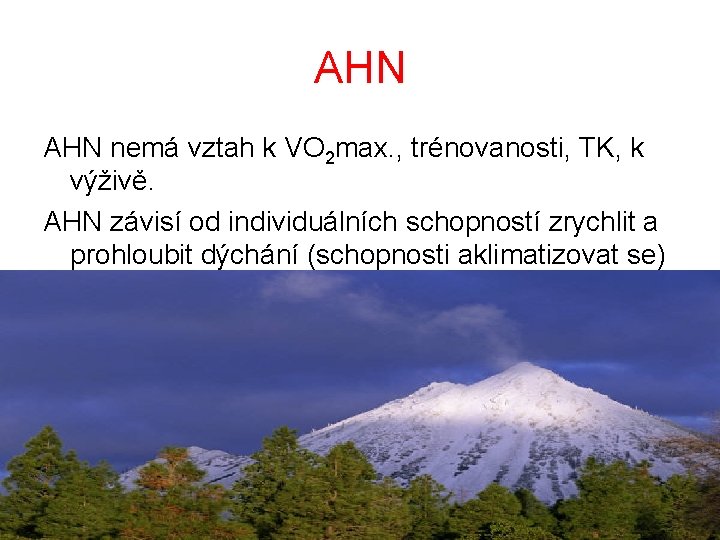 AHN

AHN nemá vztah k $VO_2$max., trénovanosti, TK, k výživě.

AHN závisí od individuálních schopností zrychlit a prohloubit dýchání (schopnosti aklimatizovat se)